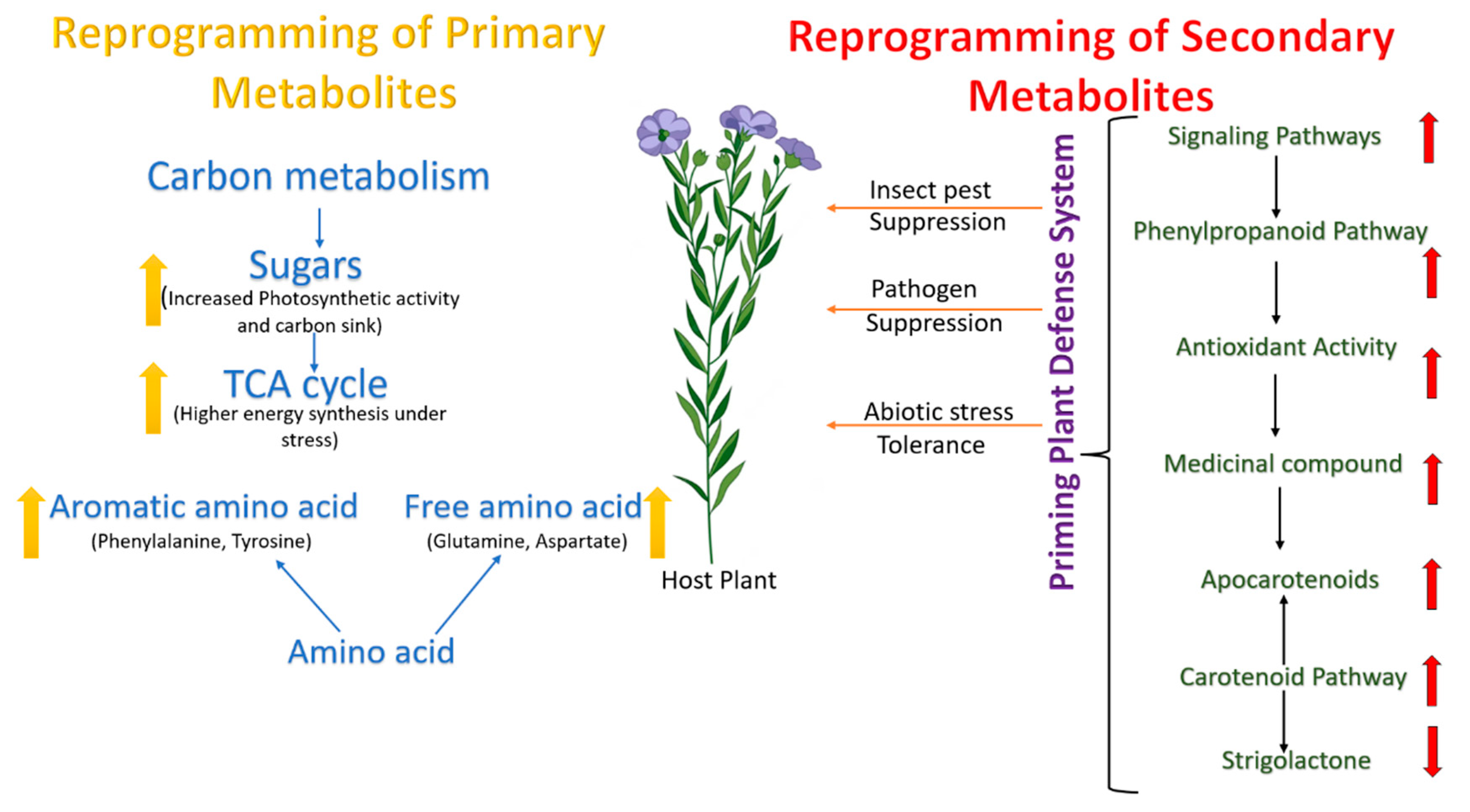 Reprogramming of Primary Metabolites

Carbon metabolism

Sugars
(Increased Photosynthetic activity and carbon sink)

TCA cycle
(Higher energy synthesis under stress)

Aromatic amino acid
(Phenylalanine, Tyrosine)

Free amino acid
(Glutamine, Aspartate)

Amino acid

Host Plant

Insect pest Suppression

Pathogen Suppression

Abiotic stress Tolerance

Priming Plant Defense System

Reprogramming of Secondary Metabolites

Signaling Pathways

Phenylpropanoid Pathway

Antioxidant Activity

Medicinal compound

Apocarotenoids

Carotenoid Pathway

Strigolactone